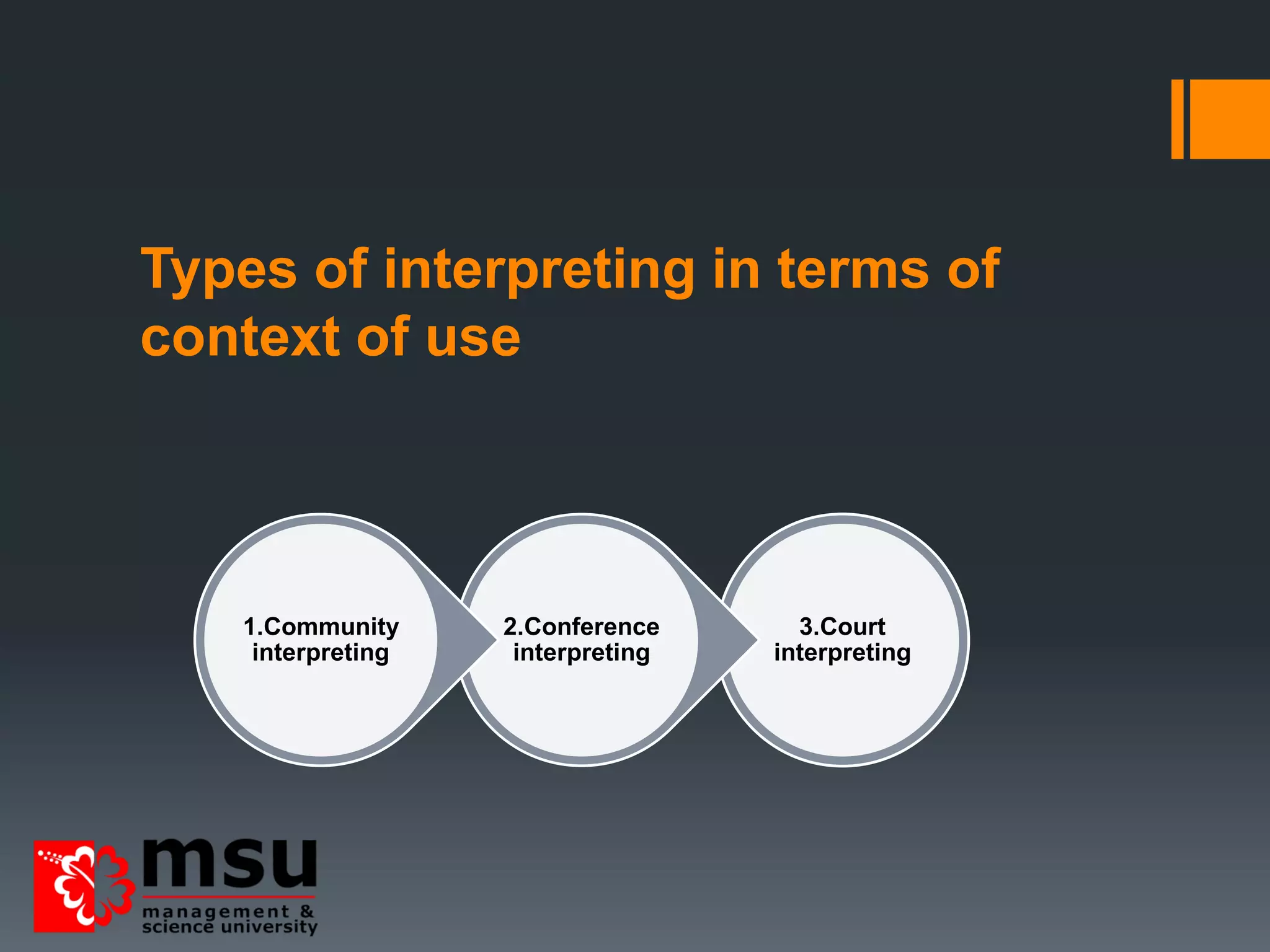 Types of interpreting in terms of context of use

1.Community interpreting

2.Conference interpreting

3.Court interpreting

msu
management & science university